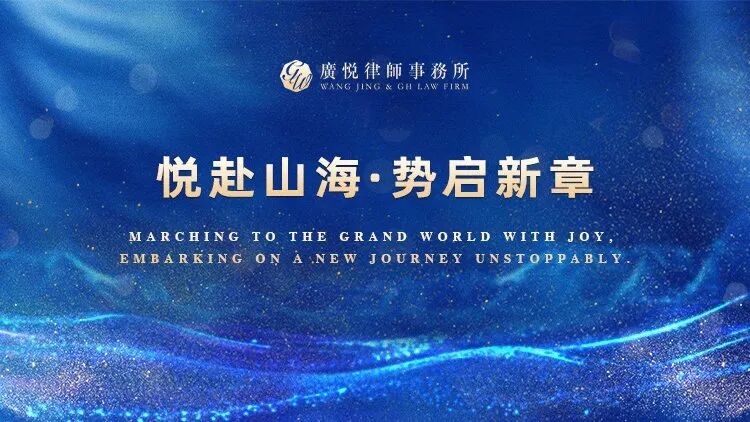 廣悦律師事務所
WANG JING & GH LAW FIRM

悦赴山海·势启新章

MARCHING TO THE GRAND WORLD WITH JOY,
EMBARKING ON A NEW JOURNEY UNSTOPPABLY.